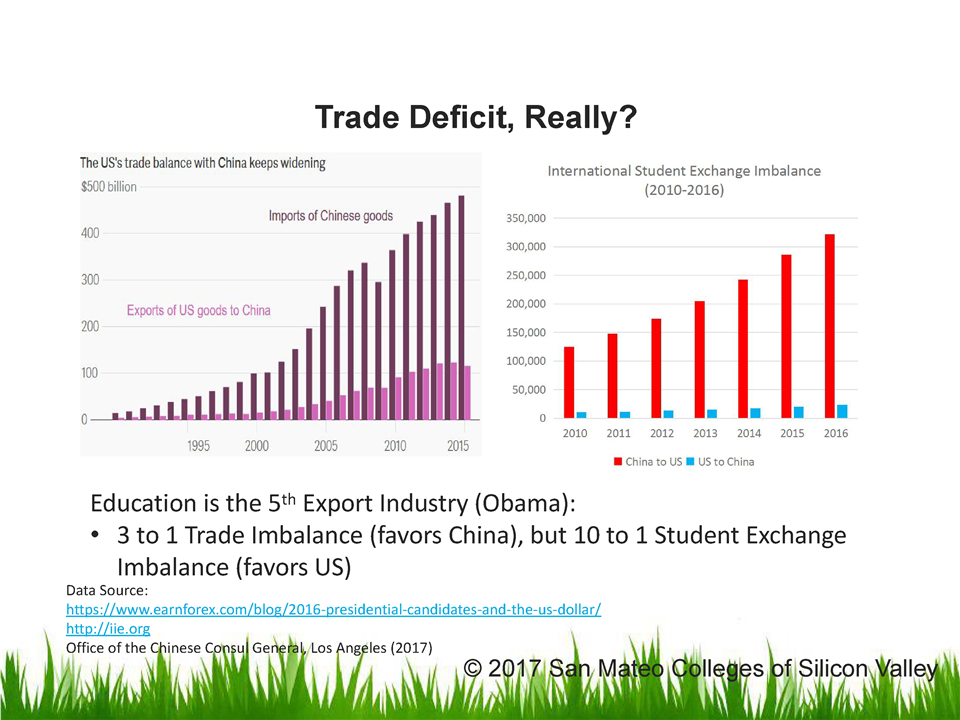 Trade Deficit, Really?

The US's trade balance with China keeps widening

$500 billion

400

300

200

100

0

Imports of Chinese goods

Exports of US goods to China

1995 2000 2005 2010 2015

International Student Exchange Imbalance (2010-2016)

350,000
300,000
250,000
200,000
150,000
100,000
50,000
0

2010 2011 2012 2013 2014 2015 2016

China to US US to China

Education is the 5$^{th}$ Export Industry (Obama):

• 3 to 1 Trade Imbalance (favors China), but 10 to 1 Student Exchange Imbalance (favors US)

Data Source:
https://www.earnforex.com/blog/2016-presidential-candidates-and-the-us-dollar/
http://iie.org
Office of the Chinese Consul General, Los Angeles (2017)

© 2017 San Mateo Colleges of Silicon Valley